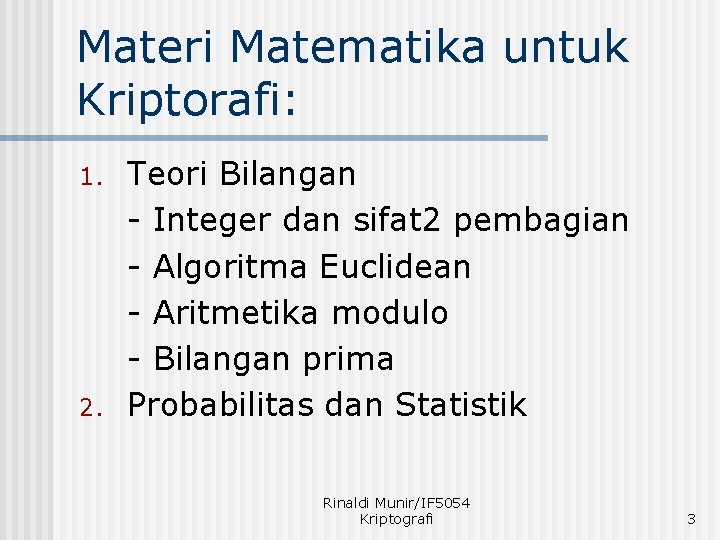 Materi Matematika untuk Kriptorafi:

1. Teori Bilangan
- Integer dan sifat2 pembagian
- Algoritma Euclidean
- Aritmetika modulo
- Bilangan prima
2. Probabilitas dan Statistik

Rinaldi Munir/IF5054 Kriptografi

3